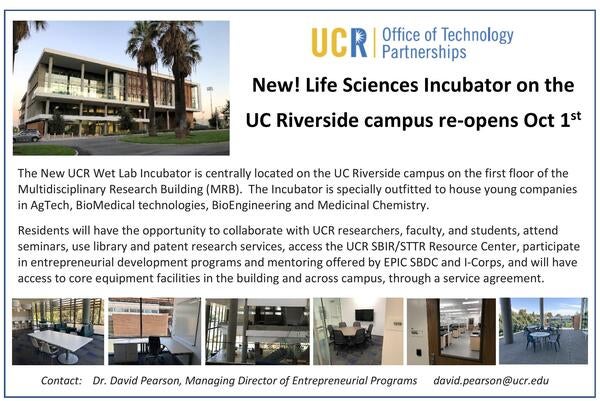 UCR | Office of Technology Partnerships

New! Life Sciences Incubator on the UC Riverside campus re-opens Oct 1$^{st}$

The New UCR Wet Lab Incubator is centrally located on the UC Riverside campus on the first floor of the Multidisciplinary Research Building (MRB). The Incubator is specially outfitted to house young companies in AgTech, BioMedical technologies, BioEngineering and Medicinal Chemistry.

Residents will have the opportunity to collaborate with UCR researchers, faculty, and students, attend seminars, use library and patent research services, access the UCR SBIR/STTR Resource Center, participate in entrepreneurial development programs and mentoring offered by EPIC SBDC and I-Corps, and will have access to core equipment facilities in the building and across campus, through a service agreement.

Contact: Dr. David Pearson, Managing Director of Entrepreneurial Programs david.pearson@ucr.edu